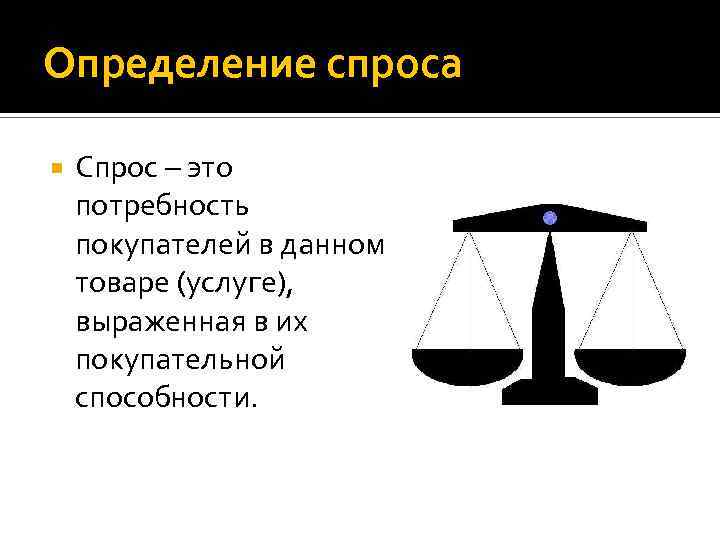 Определение спроса

Спрос – это потребность покупателей в данном товаре (услуге), выраженная в их покупательной способности.